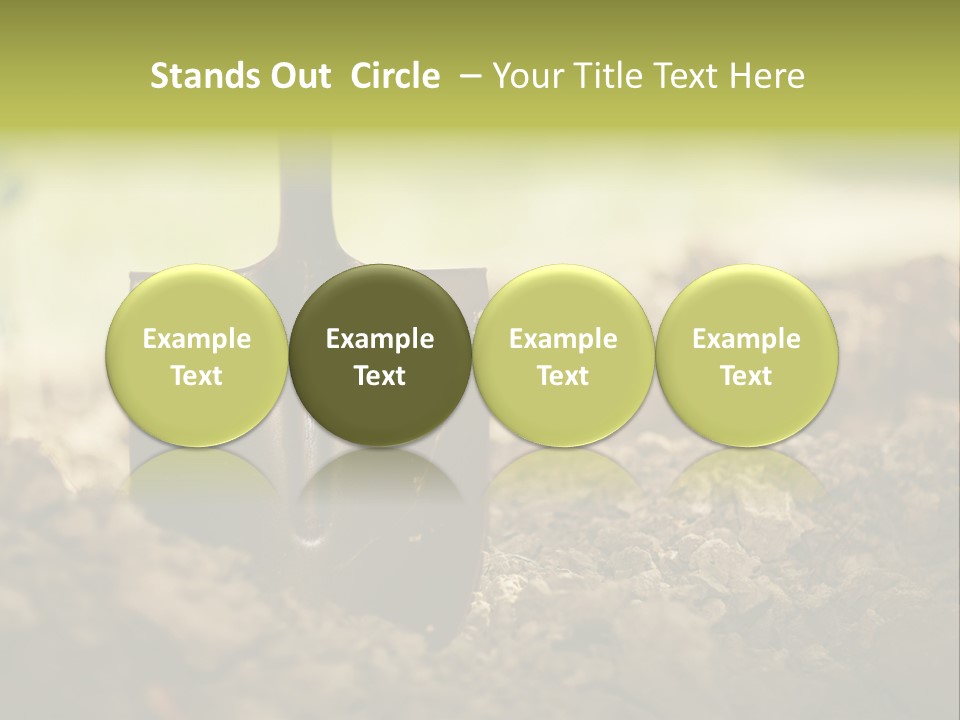 Stands Out Circle – Your Title Text Here

Example Text

Example Text

Example Text

Example Text